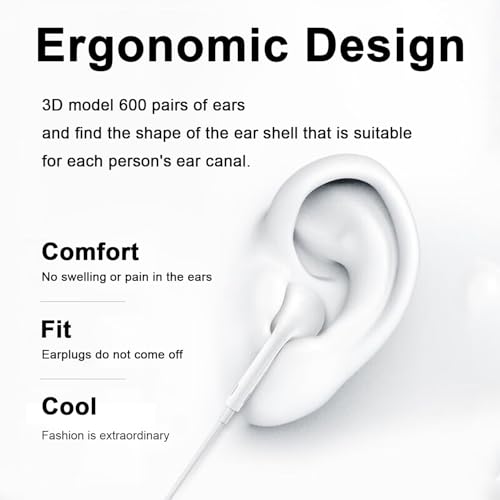 Ergonomic Design

3D model 600 pairs of ears
and find the shape of the ear shell that is suitable
for each person's ear canal.

Comfort
No swelling or pain in the ears

Fit
Earplugs do not come off

Cool
Fashion is extraordinary